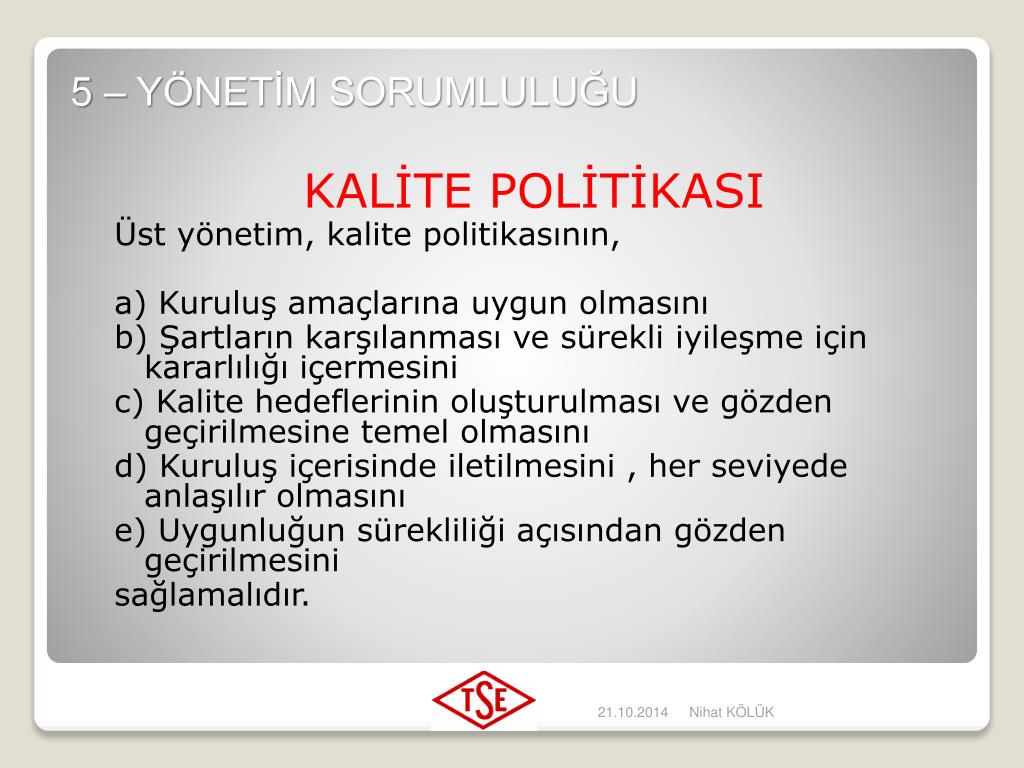 5 – YÖNETİM SORUMLULUĞU

KALİTE POLİTİKASI

Üst yönetim, kalite politikasının,

a) Kuruluş amaçlarına uygun olmasını
b) Şartların karşılanması ve sürekli iyileşme için kararlılığı içermesini
c) Kalite hedeflerinin oluşturulması ve gözden geçirilmesine temel olmasını
d) Kuruluş içerisinde iletilmesini , her seviyede anlaşılır olmasını
e) Uygunluğun sürekliliği açısından gözden geçirilmesini
sağlamalıdır.

TSE

21.10.2014 Nihat KÖLÜK